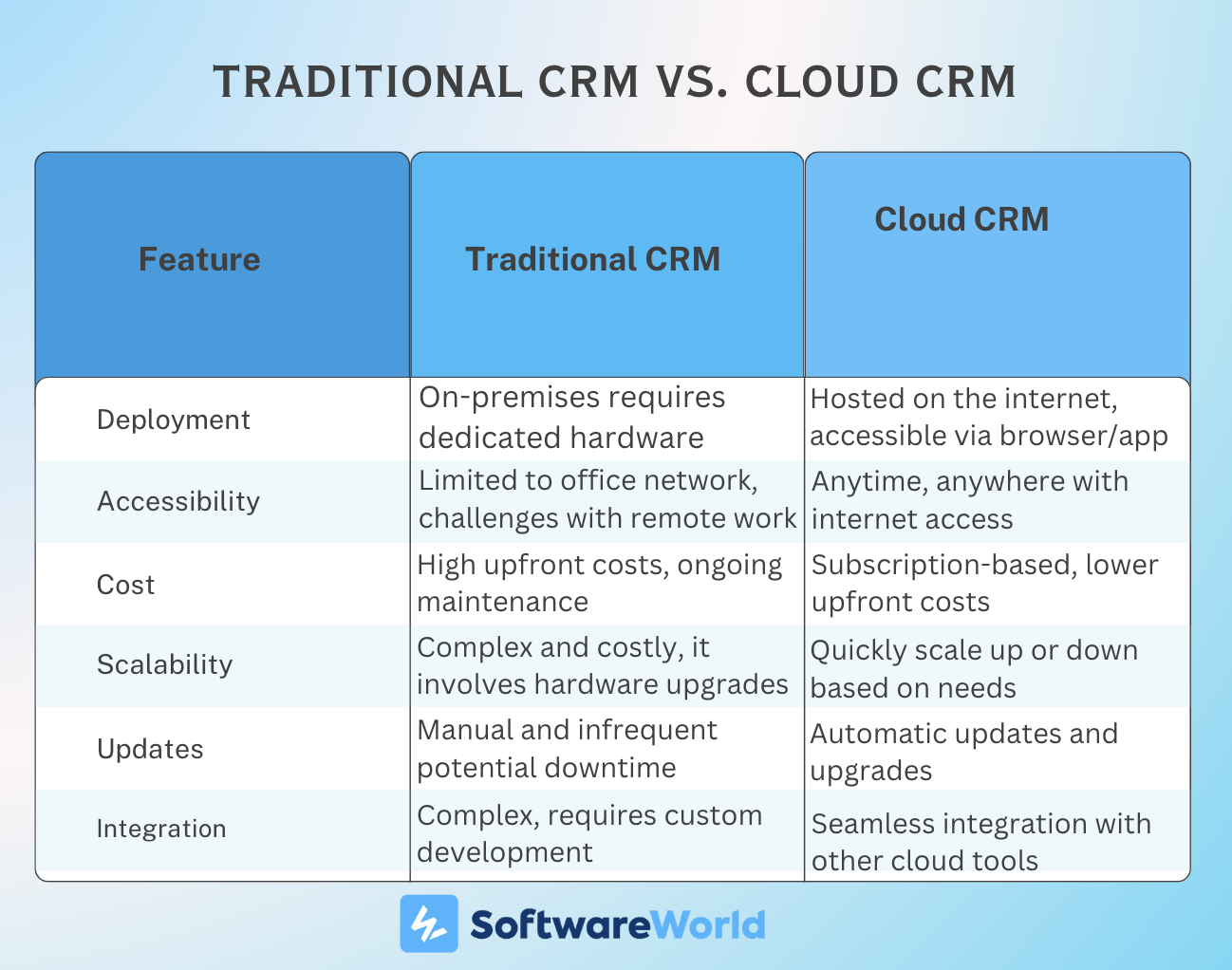 TRADITIONAL CRM VS. CLOUD CRM

| Feature | Traditional CRM | Cloud CRM |
|---|---|---|
| Deployment | On-premises requires dedicated hardware | Hosted on the internet, accessible via browser/app |
| Accessibility | Limited to office network, challenges with remote work | Anytime, anywhere with internet access |
| Cost | High upfront costs, ongoing maintenance | Subscription-based, lower upfront costs |
| Scalability | Complex and costly, it involves hardware upgrades | Quickly scale up or down based on needs |
| Updates | Manual and infrequent potential downtime | Automatic updates and upgrades |
| Integration | Complex, requires custom development | Seamless integration with other cloud tools |

SoftwareWorld